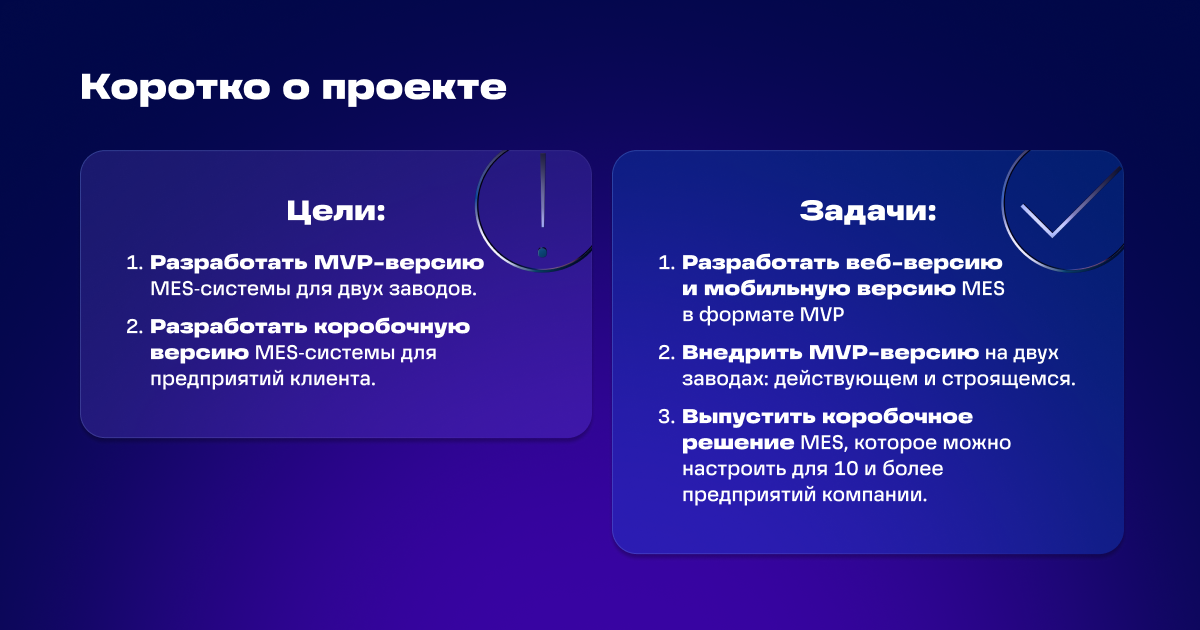 Коротко о проекте

Цели:

1. Разработать MVP-версию MES-системы для двух заводов.
2. Разработать коробочную версию MES-системы для предприятий клиента.

Задачи:

1. Разработать веб-версию и мобильную версию MES в формате MVP
2. Внедрить MVP-версию на двух заводах: действующем и строящемся.
3. Выпустить коробочное решение MES, которое можно настроить для 10 и более предприятий компании.